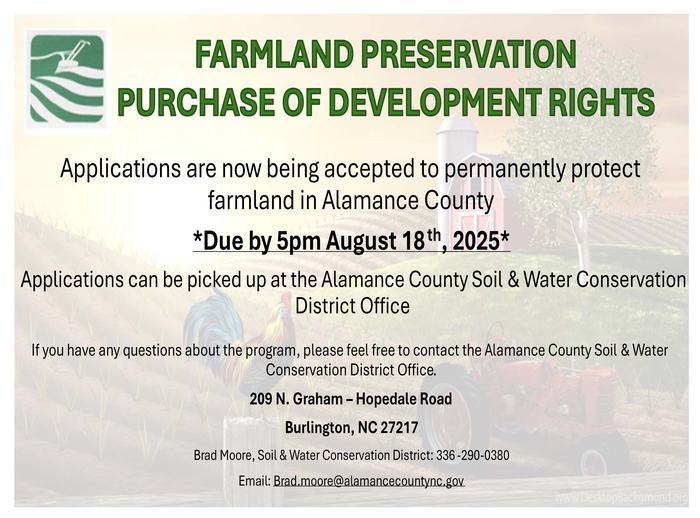 FARMLAND PRESERVATION
PURCHASE OF DEVELOPMENT RIGHTS

Applications are now being accepted to permanently protect farmland in Alamance County

*Due by 5pm August 18$^{th}$, 2025*

Applications can be picked up at the Alamance County Soil & Water Conservation District Office

If you have any questions about the program, please feel free to contact the Alamance County Soil & Water Conservation District Office.

209 N. Graham – Hopedale Road

Burlington, NC 27217

Brad Moore, Soil & Water Conservation District: 336 -290-0380

Email: Brad.moore@alamancecountync.gov

www.DesktopBackground.org